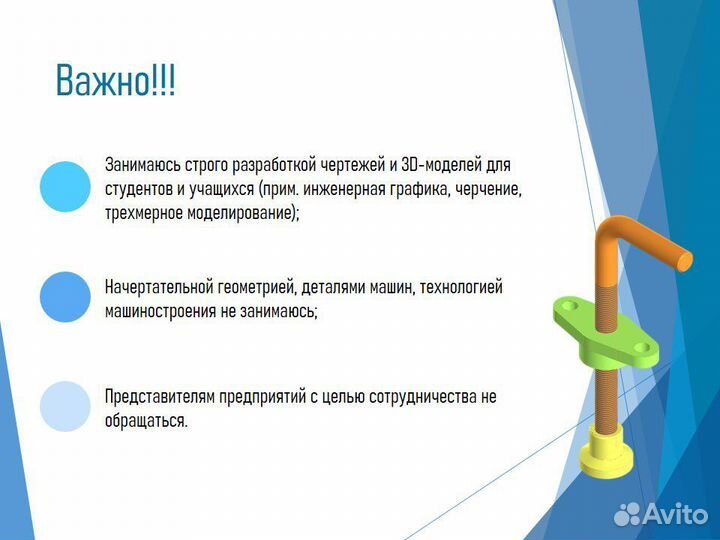 Важно!!!

Занимаюсь строго разработкой чертежей и 3D-моделей для студентов и учащихся (прим. инженерная графика, черчение, трехмерное моделирование);

Начертательной геометрией, деталями машин, технологией машиностроения не занимаюсь;

Представителям предприятий с целью сотрудничества не обращаться.

Avito